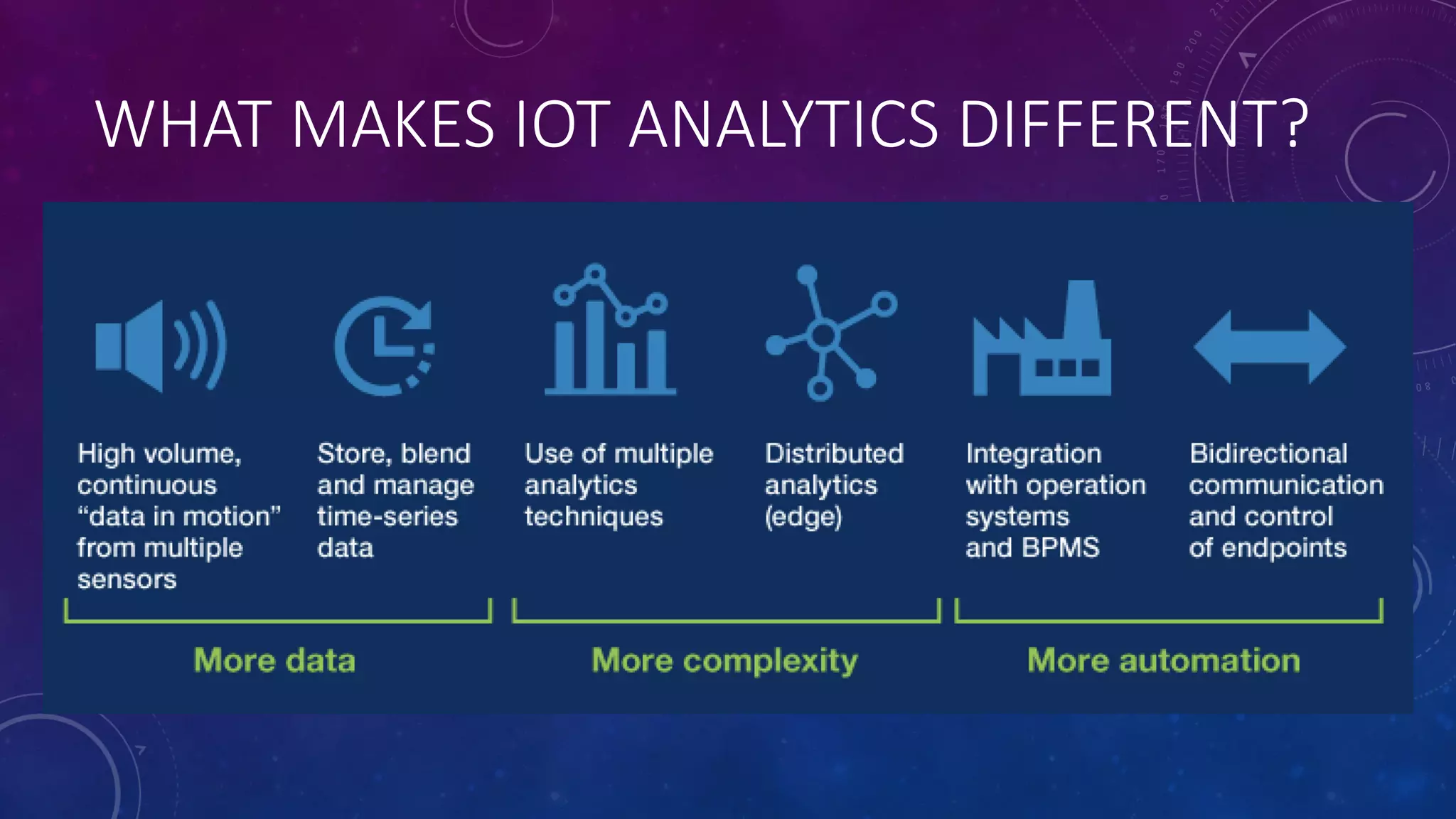 WHAT MAKES IOT ANALYTICS DIFFERENT?

High volume, continuous “data in motion” from multiple sensors

Store, blend and manage time-series data

Use of multiple analytics techniques

Distributed analytics (edge)

Integration with operation systems and BPMS

Bidirectional communication and control of endpoints

More data

More complexity

More automation